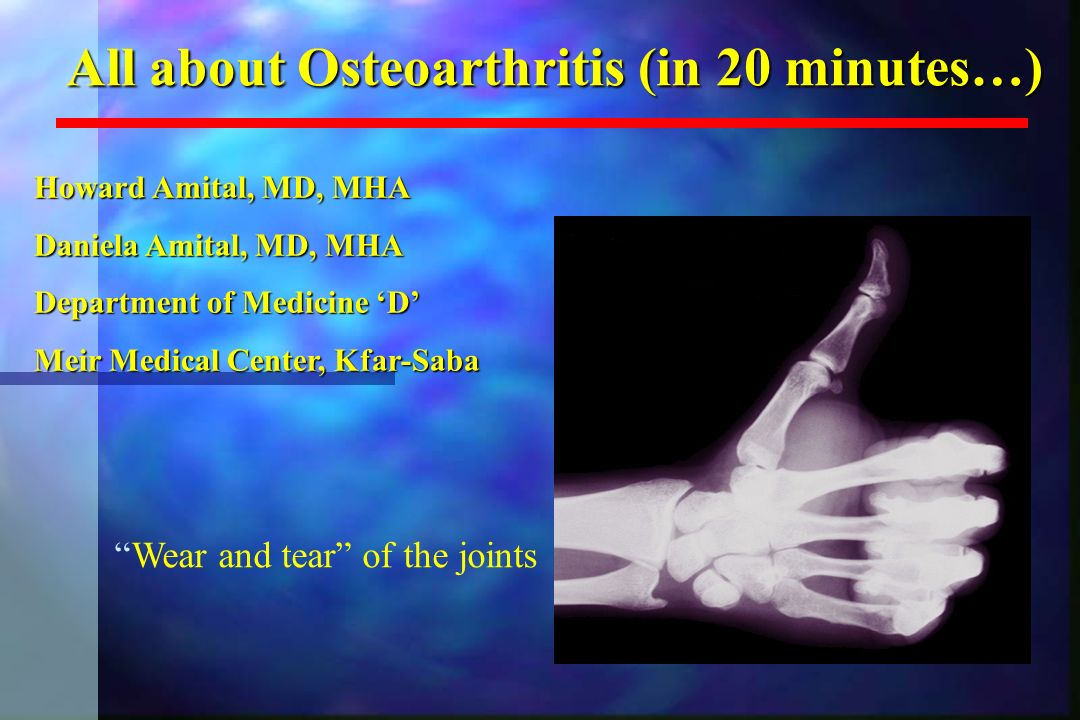 All about Osteoarthritis (in 20 minutes…)

Howard Amital, MD, MHA

Daniela Amital, MD, MHA

Department of Medicine ‘D’

Meir Medical Center, Kfar-Saba

“Wear and tear” of the joints